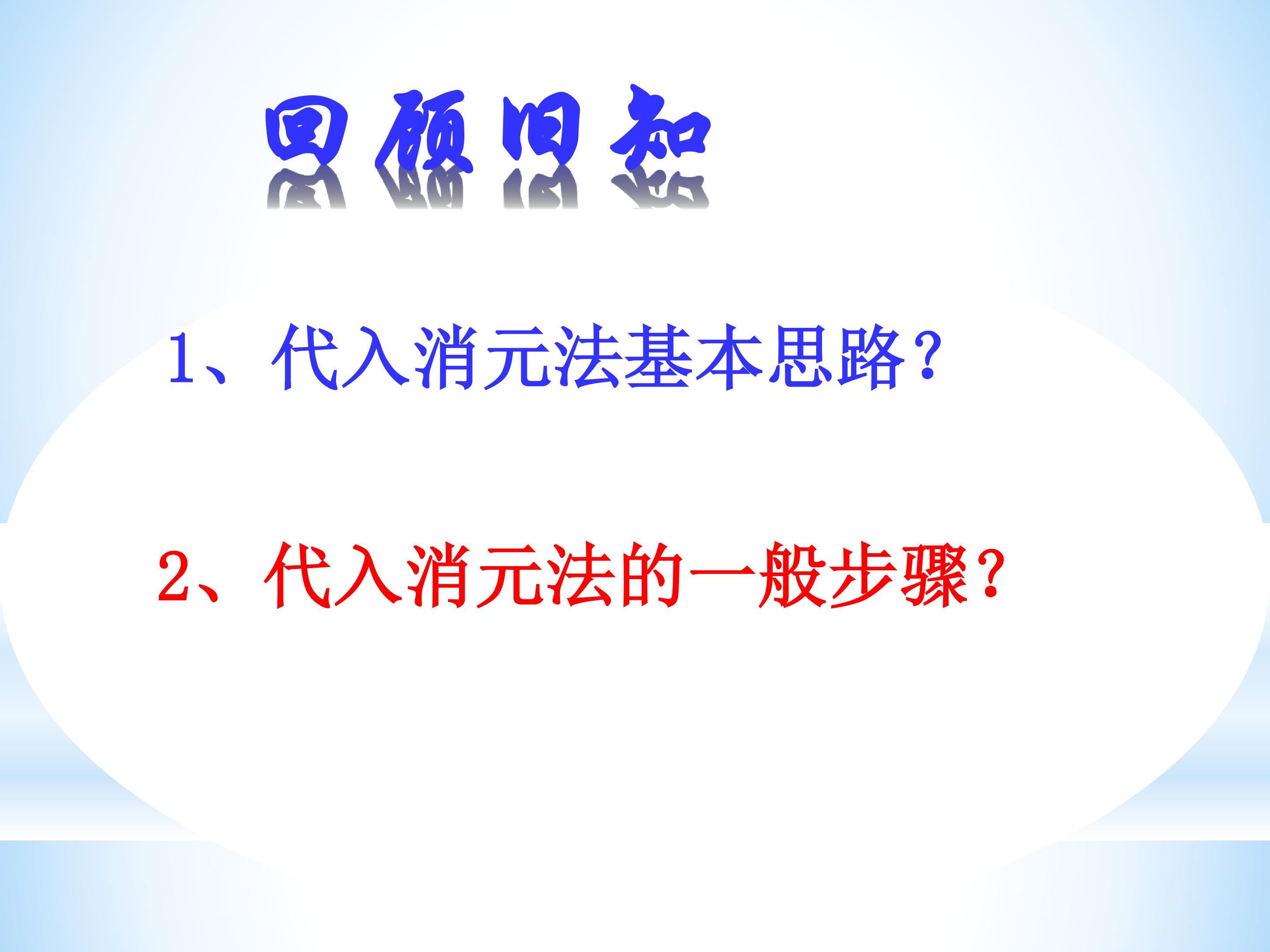 回顾旧知

1、代入消元法基本思路？

2、代入消元法的一般步骤？